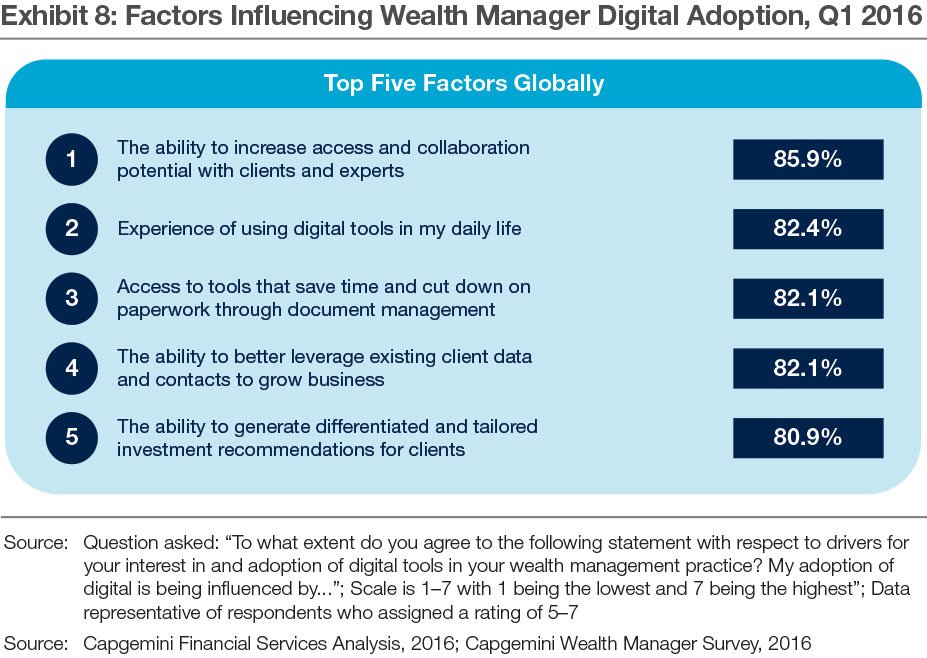 Exhibit 8: Factors Influencing Wealth Manager Digital Adoption, Q1 2016

Top Five Factors Globally

1 The ability to increase access and collaboration potential with clients and experts 85.9%

2 Experience of using digital tools in my daily life 82.4%

3 Access to tools that save time and cut down on paperwork through document management 82.1%

4 The ability to better leverage existing client data and contacts to grow business 82.1%

5 The ability to generate differentiated and tailored investment recommendations for clients 80.9%

Source: Question asked: “To what extent do you agree to the following statement with respect to drivers for your interest in and adoption of digital tools in your wealth management practice? My adoption of digital is being influenced by...”; Scale is 1–7 with 1 being the lowest and 7 being the highest”; Data representative of respondents who assigned a rating of 5–7

Source: Capgemini Financial Services Analysis, 2016; Capgemini Wealth Manager Survey, 2016